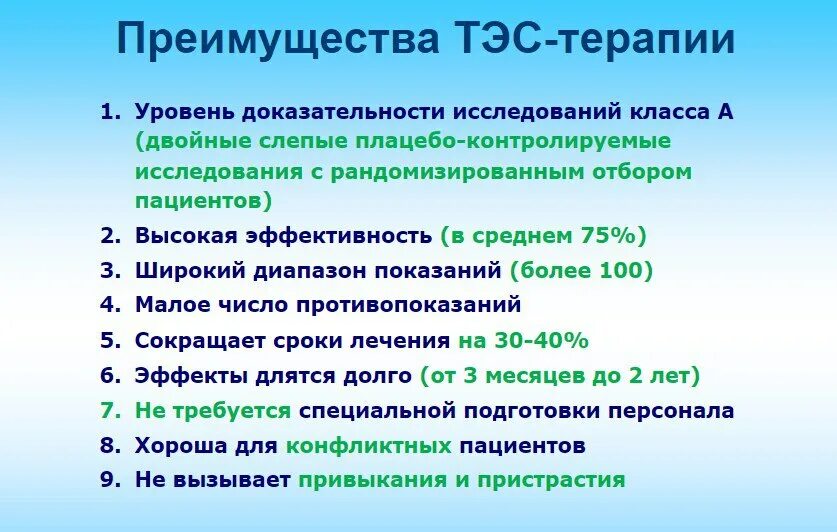 Преимущества ТЭС-терапии

1. Уровень доказательности исследований класса А (двойные слепые плацебо-контролируемые исследования с рандомизированным отбором пациентов)
2. Высокая эффективность (в среднем 75%)
3. Широкий диапазон показаний (более 100)
4. Малое число противопоказаний
5. Сокращает сроки лечения на 30-40%
6. Эффекты длятся долго (от 3 месяцев до 2 лет)
7. Не требуется специальной подготовки персонала
8. Хороша для конфликтных пациентов
9. Не вызывает привыкания и пристрастия